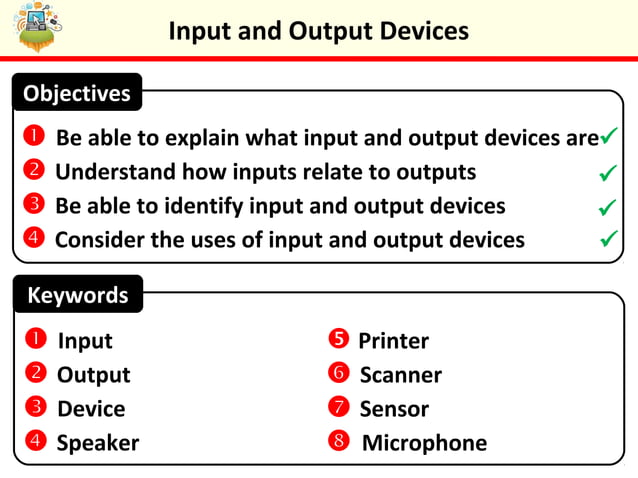 Input and Output Devices

Objectives

1 Be able to explain what input and output devices are ✓
2 Understand how inputs relate to outputs ✓
3 Be able to identify input and output devices ✓
4 Consider the uses of input and output devices ✓

Keywords

1 Input
2 Output
3 Device
4 Speaker

5 Printer
6 Scanner
7 Sensor
8 Microphone